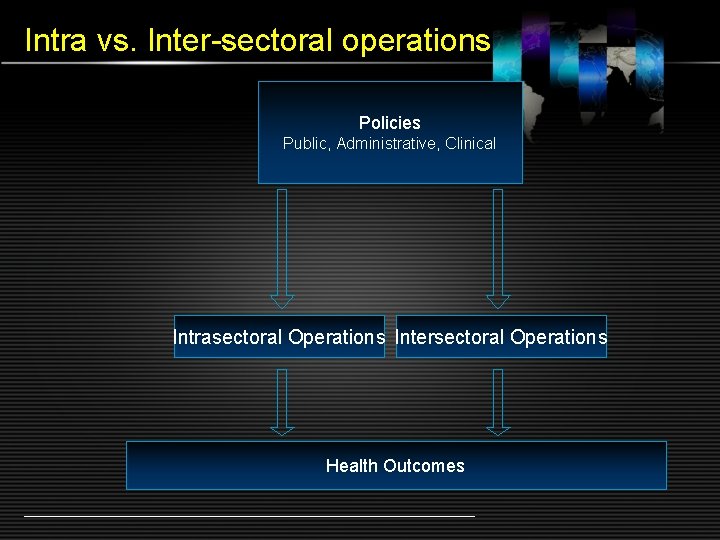 Intra vs. Inter-sectoral operations

Policies
Public, Administrative, Clinical

Intrasectoral Operations

Intersectoral Operations

Health Outcomes